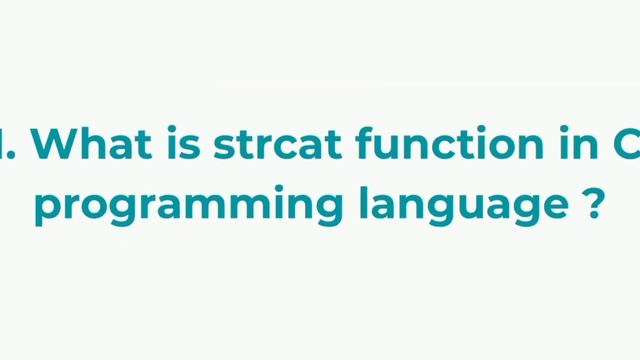 1. What is strcat function in C programming language ?